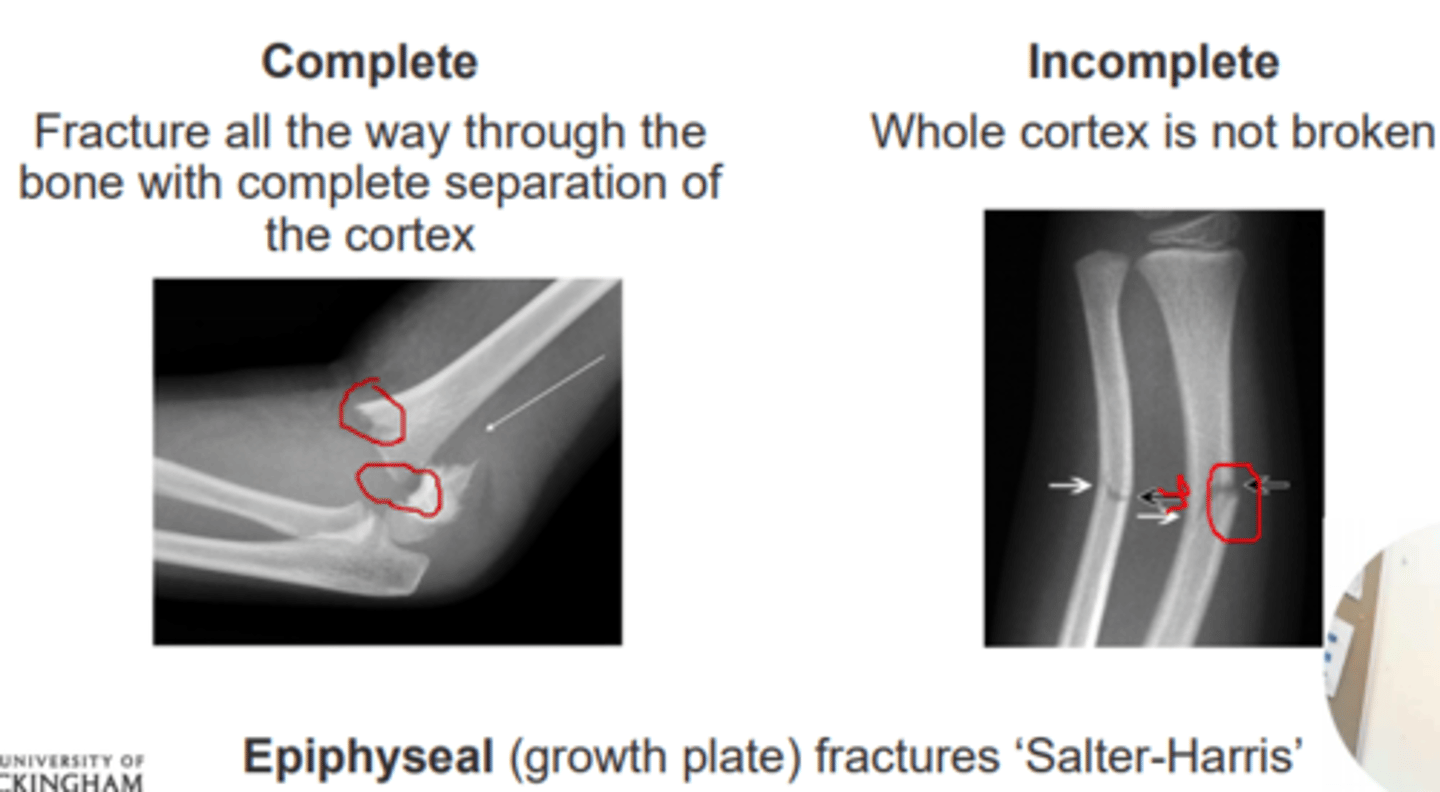 Complete
Fracture all the way through the bone with complete separation of the cortex

Incomplete
Whole cortex is not broken

UNIVERSITY OF
CKINGHAM

Epiphyseal (growth plate) fractures 'Salter-Harris'